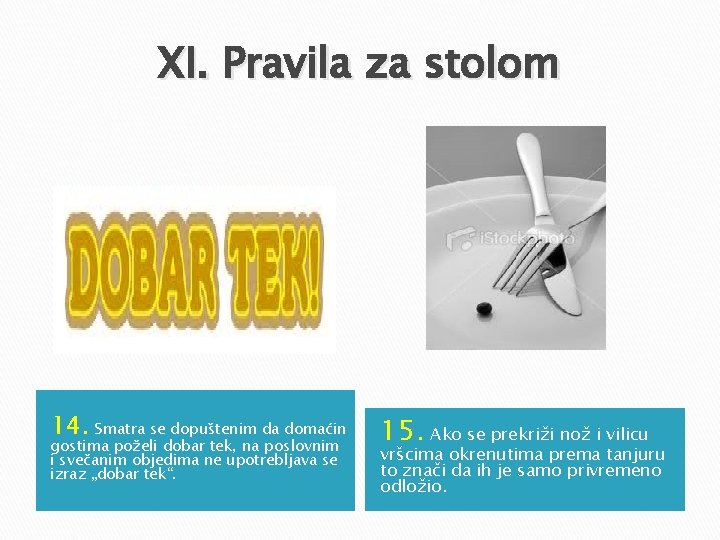 XI. Pravila za stolom

DOBAR TEK!

iStockphoto

14. Smatra se dopuštenim da domaćin gostima poželi dobar tek, na poslovnim i svečanim objedima ne upotrebljava se izraz „dobar tek“.

15. Ako se prekriži nož i vilicu vršcima okrenutima prema tanjuru to znači da ih je samo privremeno odložio.